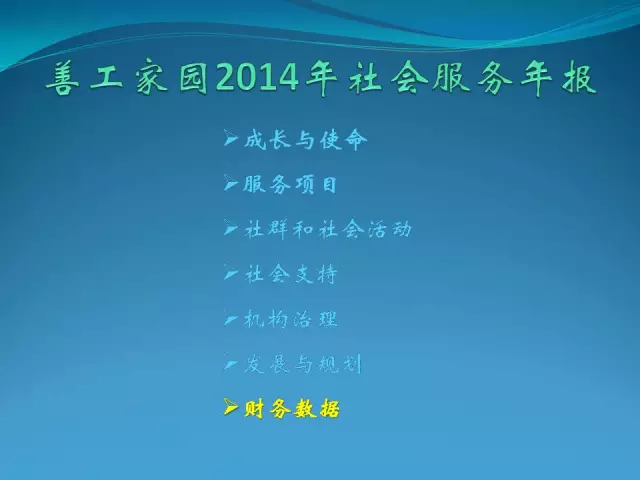 善工家园2014年社会服务年报

➢ 成长与使命
➢ 服务项目
➢ 社群和社会活动
➢ 社会支持
➢ 机构治理
➢ 发展与规划
➢ 财务数据